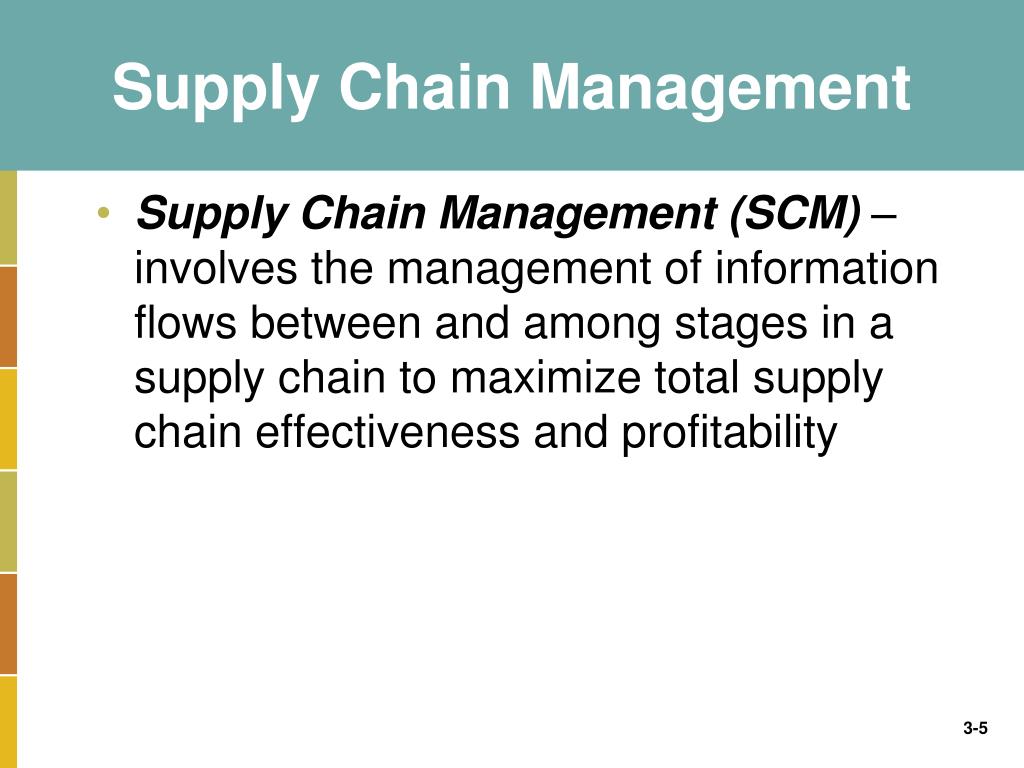 Supply Chain Management

• Supply Chain Management (SCM) – involves the management of information flows between and among stages in a supply chain to maximize total supply chain effectiveness and profitability

3-5